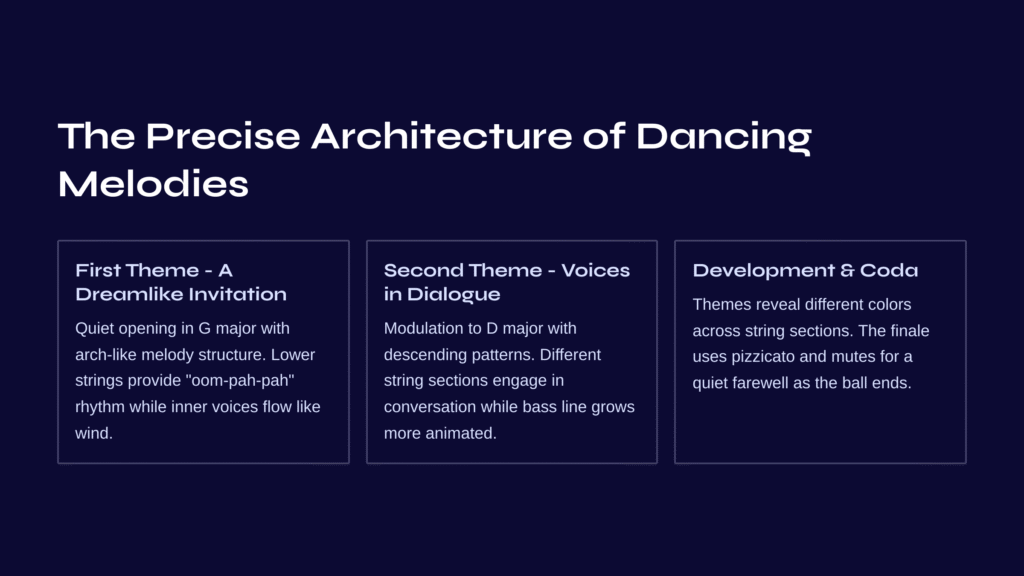 The Precise Architecture of Dancing Melodies

First Theme - A Dreamlike Invitation

Quiet opening in G major with arch-like melody structure. Lower strings provide "oom-pah-pah" rhythm while inner voices flow like wind.

Second Theme - Voices in Dialogue

Modulation to D major with descending patterns. Different string sections engage in conversation while bass line grows more animated.

Development & Coda

Themes reveal different colors across string sections. The finale uses pizzicato and mutes for a quiet farewell as the ball ends.